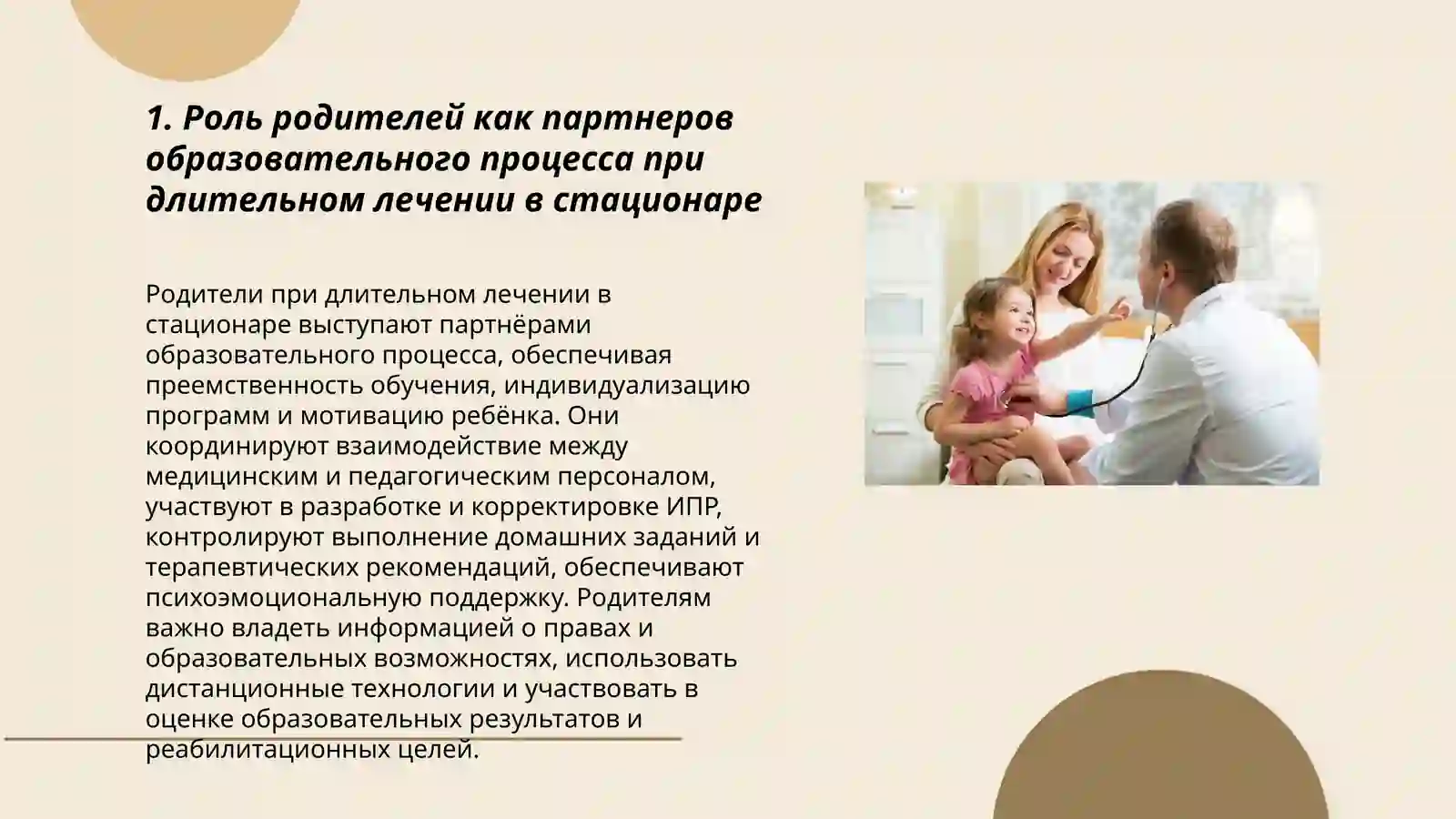 1. Роль родителей как партнеров образовательного процесса при длительном лечении в стационаре

Родители при длительном лечении в стационаре выступают партнёрами образовательного процесса, обеспечивая преемственность обучения, индивидуализацию программ и мотивацию ребёнка. Они координируют взаимодействие между медицинским и педагогическим персоналом, участвуют в разработке и корректировке ИПР, контролируют выполнение домашних заданий и терапевтических рекомендаций, обеспечивают психоэмоциональную поддержку. Родителям важно владеть информацией о правах и образовательных возможностях, использовать дистанционные технологии и участвовать в оценке образовательных результатов и реабилитационных целей.